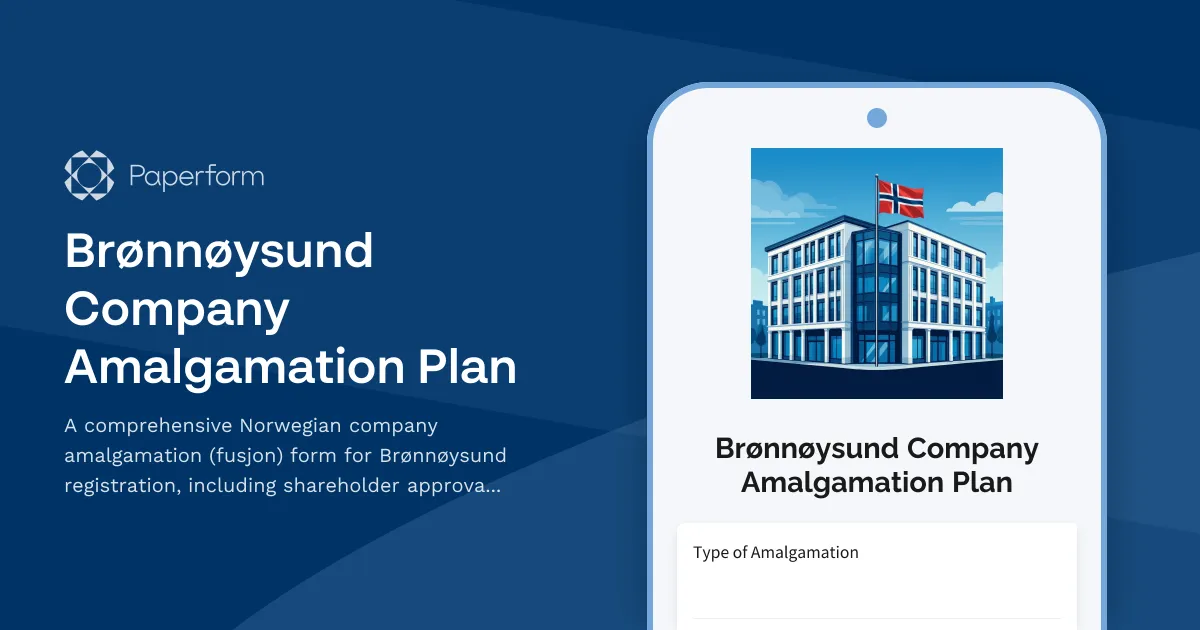 Paperform

Brønnøysund Company Amalgamation Plan

A comprehensive Norwegian company amalgamation (fusjon) form for Brønnøysund registration, including shareholder approva...

Brønnøysund Company Amalgamation Plan

Type of Amalgamation